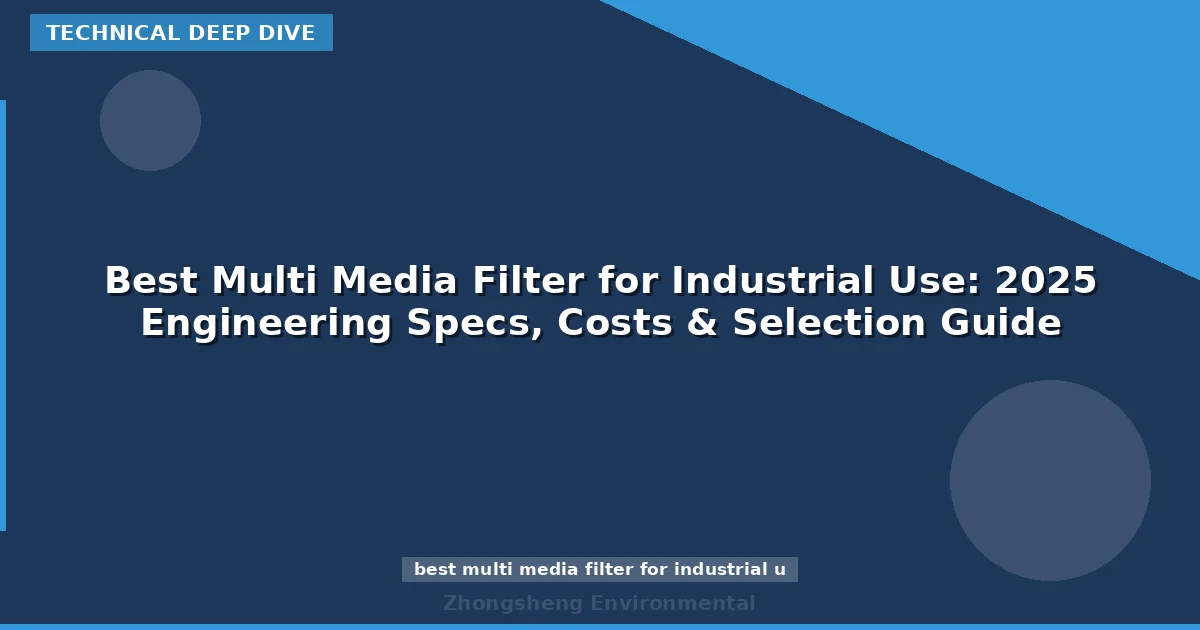 TECHNICAL DEEP DIVE

Best Multi Media Filter for Industrial Use: 2025 Engineering Specs, Costs & Selection Guide

best multi media filter for industrial u

Zhongsheng Environmental